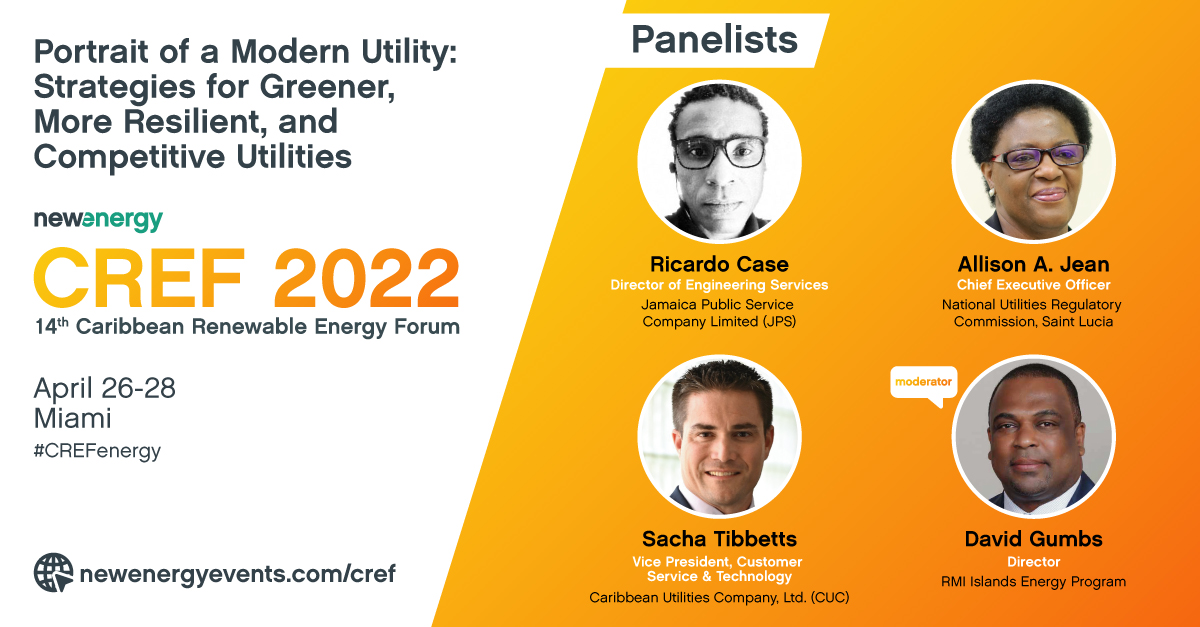 Portrait of a Modern Utility: Strategies for Greener, More Resilient, and Competitive Utilities

newenergy

CREF 2022

14th Caribbean Renewable Energy Forum

April 26-28
Miami
#CREFenergy

newenergyevents.com/cref

Panelists

Ricardo Case
Director of Engineering Services
Jamaica Public Service Company Limited (JPS)

Allison A. Jean
Chief Executive Officer
National Utilities Regulatory Commission, Saint Lucia

Sacha Tibbetts
Vice President, Customer Service & Technology
Caribbean Utilities Company, Ltd. (CUC)

moderator

David Gumbs
Director
RMI Islands Energy Program